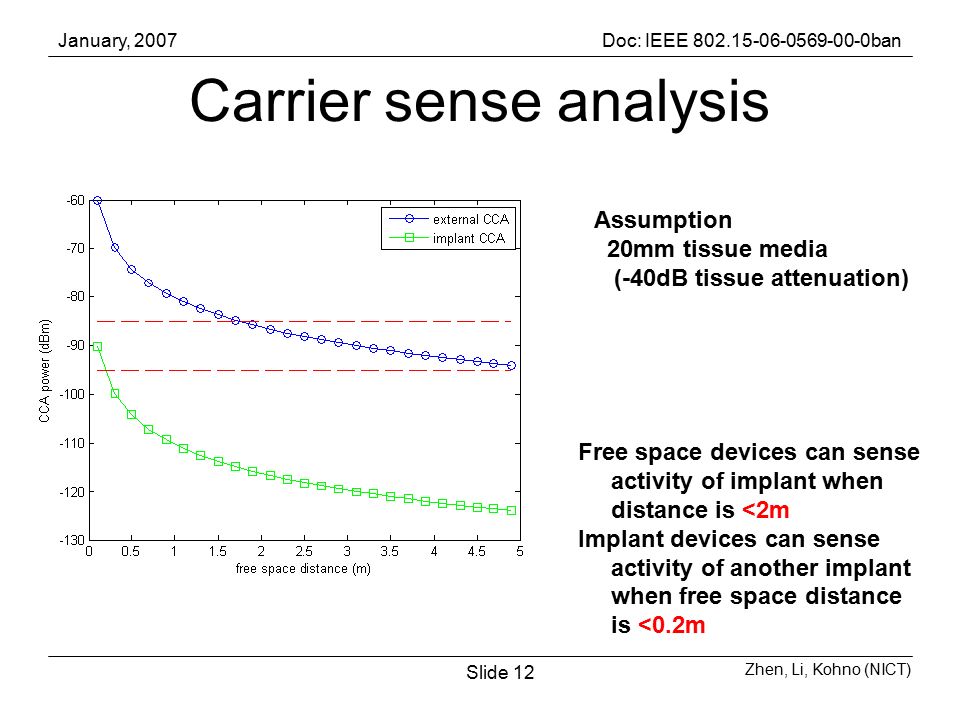 January, 2007

Doc: IEEE 802.15-06-0569-00-0ban

Carrier sense analysis

-60
-70
-80
-90
-100
-110
-120
-130

CCA power (dBm)

0 0.5 1 1.5 2 2.5 3 3.5 4 4.5 5

free space distance (m)

external CCA
implant CCA

Assumption
20mm tissue media
(-40dB tissue attenuation)

Free space devices can sense activity of implant when distance is <2m

Implant devices can sense activity of another implant when free space distance is <0.2m

Slide 12

Zhen, Li, Kohno (NICT)